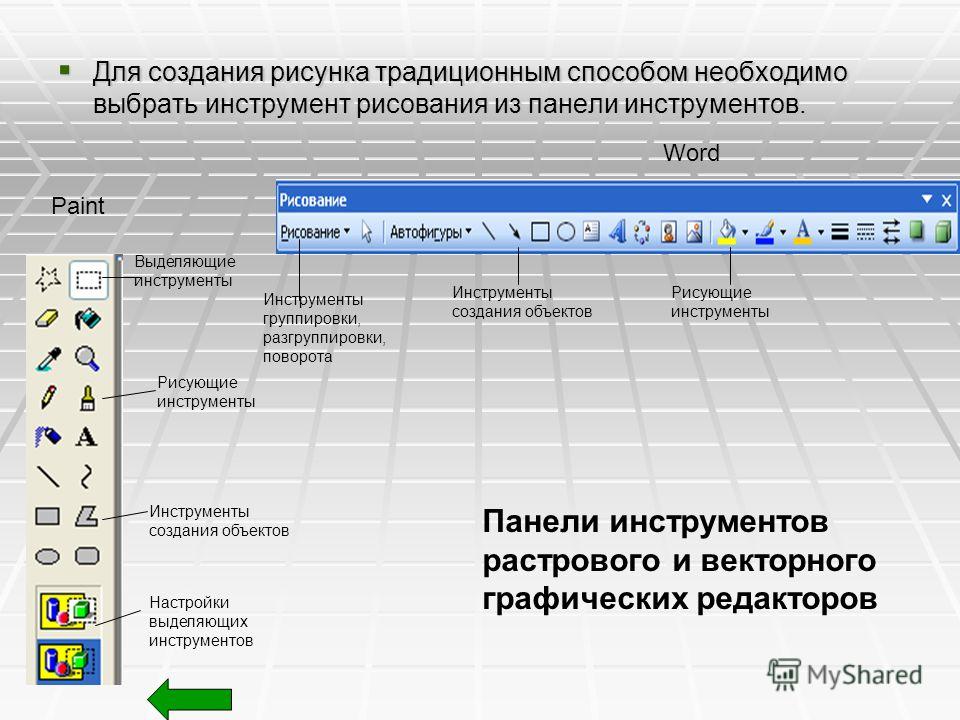 Для создания рисунка традиционным способом необходимо выбрать инструмент рисования из панели инструментов.

Word

Paint

Рисование

Рисование ▾ Автофигуры ▾

Выделяющие инструменты

Инструменты группировки, разгруппировки, поворота

Инструменты создания объектов

Рисующие инструменты

Рисующие инструменты

Инструменты создания объектов

Настройки выделяющих инструментов

Панели инструментов растрового и векторного графических редакторов

MyShared